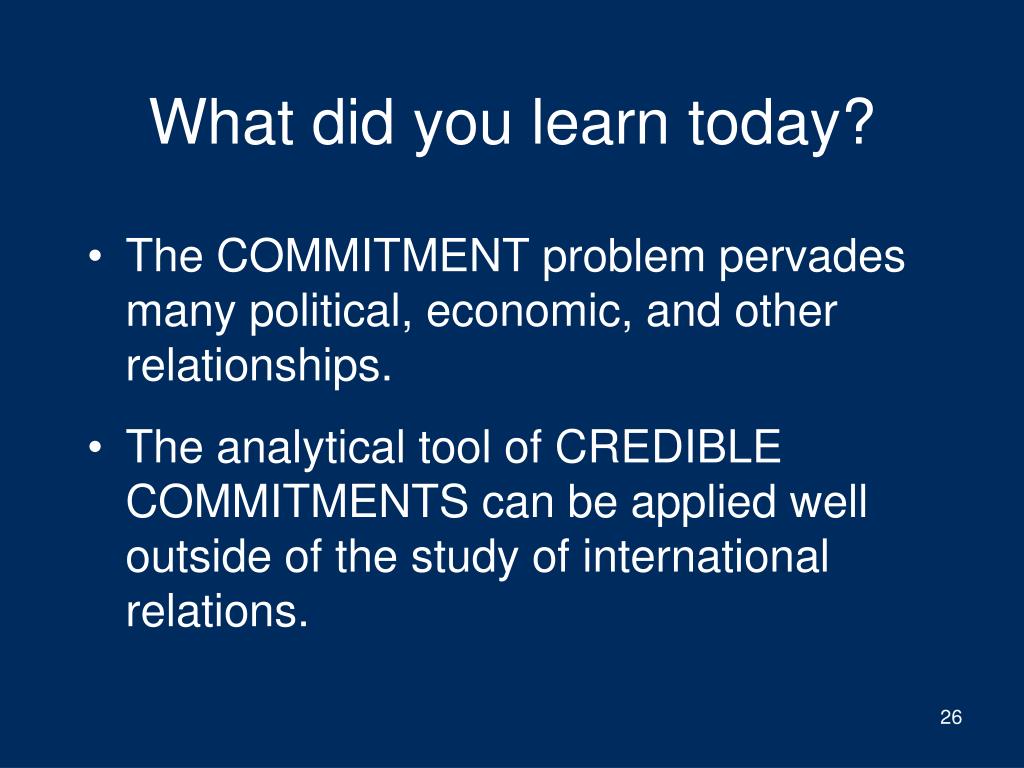 What did you learn today?

• The COMMITMENT problem pervades many political, economic, and other relationships.

• The analytical tool of CREDIBLE COMMITMENTS can be applied well outside of the study of international relations.

26